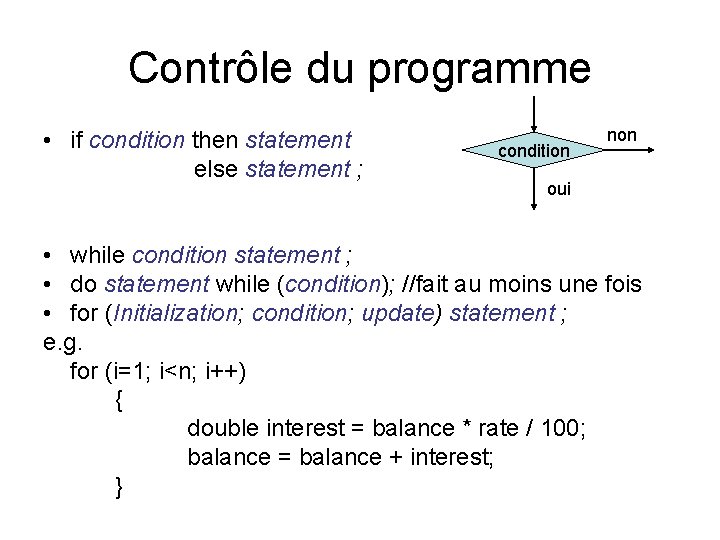 Contrôle du programme

• if condition then statement
else statement ;

condition
non
oui

• while condition statement ;
• do statement while (condition); //fait au moins une fois
• for (Initialization; condition; update) statement ;
e.g.
for (i=1; i<n; i++)
{
double interest = balance * rate / 100;
balance = balance + interest;
}